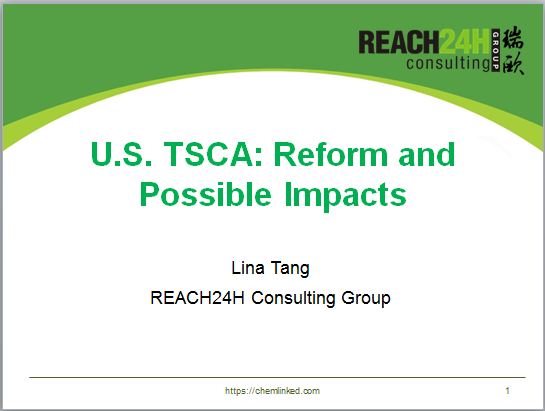 REACH24H consulting GROUP 瑞欧

U.S. TSCA: Reform and Possible Impacts

Lina Tang

REACH24H Consulting Group

https://chemlinked.com

1